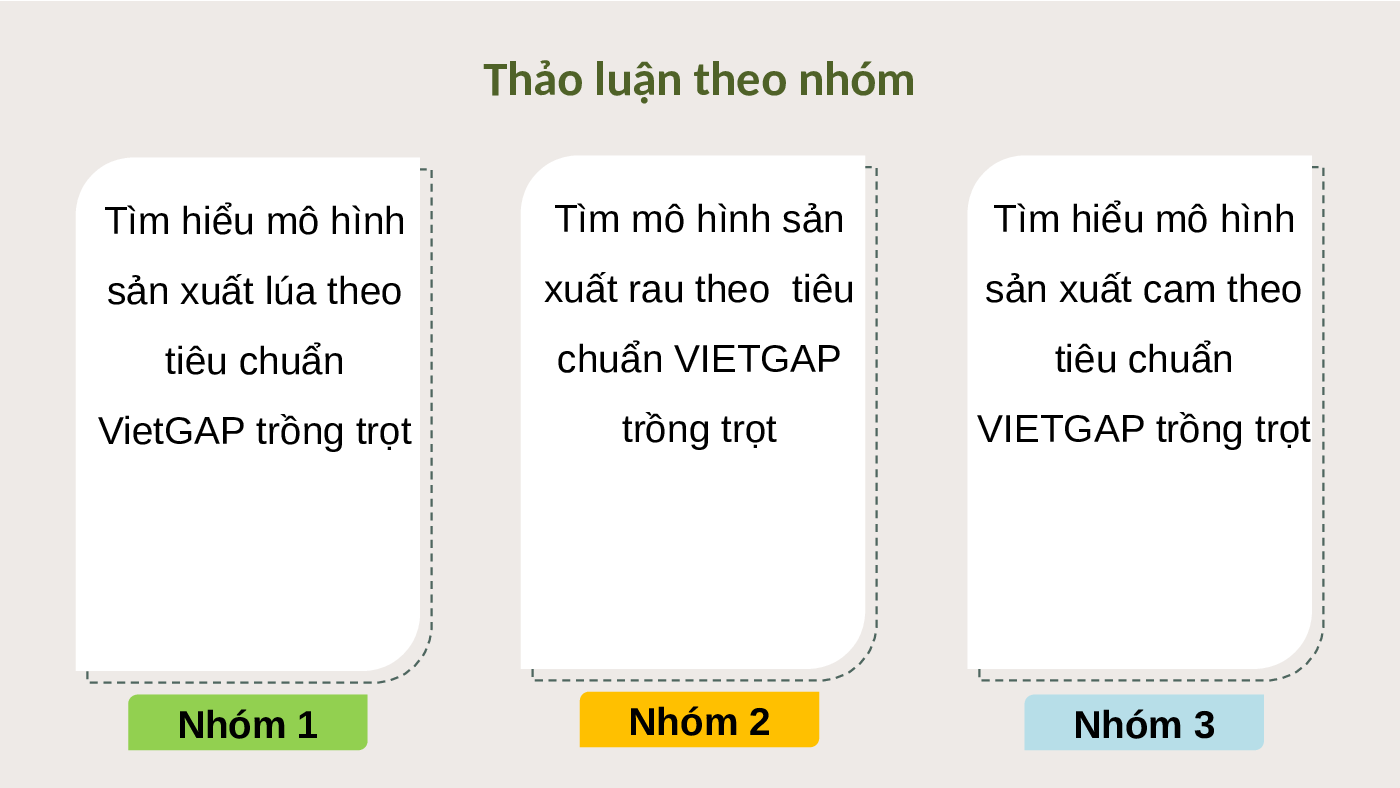 Thảo luận theo nhóm

Tìm hiểu mô hình sản xuất lúa theo tiêu chuẩn VietGAP trồng trọt

Nhóm 1

Tìm mô hình sản xuất rau theo  tiêu chuẩn VIETGAP trồng trọt

Nhóm 2

Tìm hiểu mô hình sản xuất cam theo tiêu chuẩn VIETGAP trồng trọt

Nhóm 3